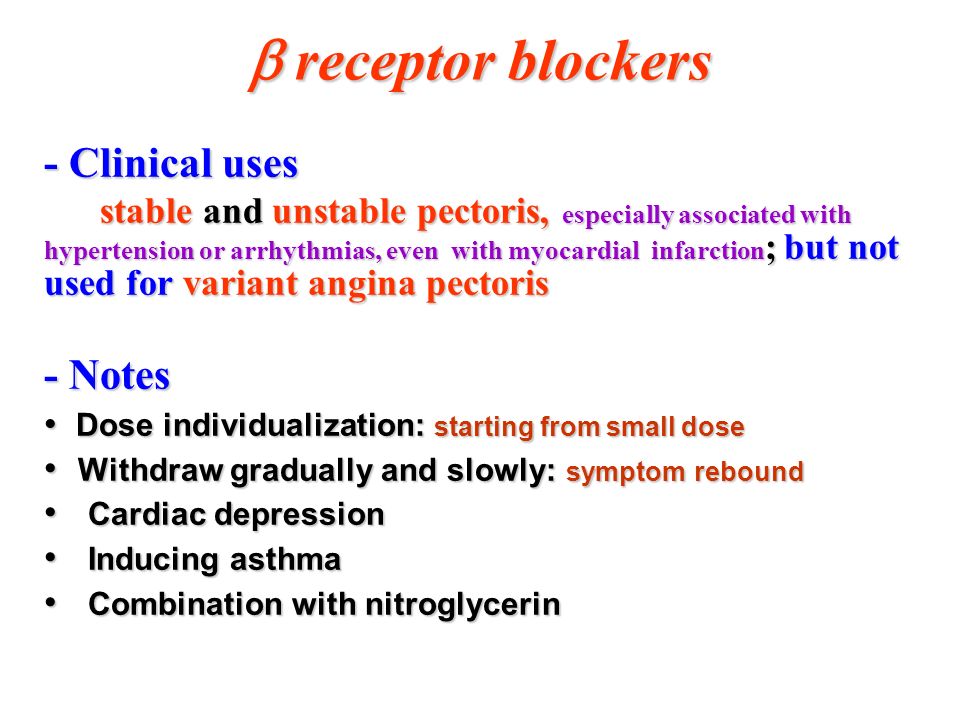 $\beta$ receptor blockers

- Clinical uses

stable and unstable pectoris, especially associated with hypertension or arrhythmias, even with myocardial infarction; but not used for variant angina pectoris

- Notes

• Dose individualization: starting from small dose
• Withdraw gradually and slowly: symptom rebound
• Cardiac depression
• Inducing asthma
• Combination with nitroglycerin